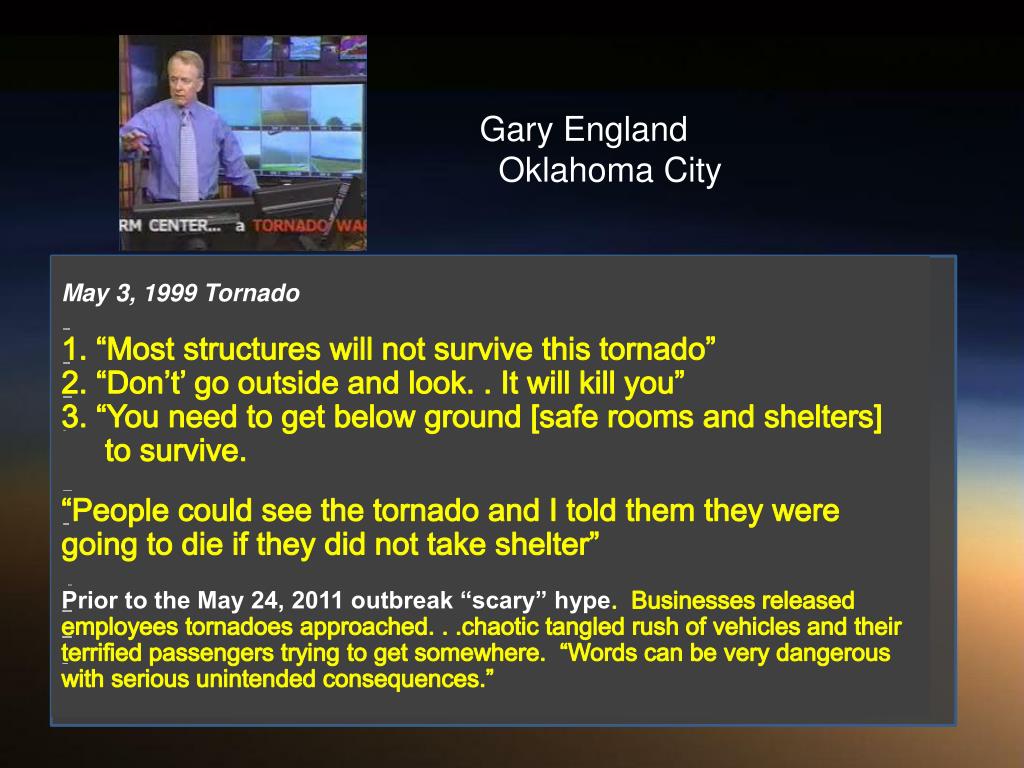 RM CENTER... a TORNADO WA

Gary England
Oklahoma City

May 3, 1999 Tornado

1. “Most structures will not survive this tornado”
2. “Don’t’ go outside and look. . It will kill you”
3. “You need to get below ground [safe rooms and shelters] to survive.

“People could see the tornado and I told them they were going to die if they did not take shelter”

Prior to the May 24, 2011 outbreak “scary” hype. Businesses released employees tornadoes approached. . .chaotic tangled rush of vehicles and their terrified passengers trying to get somewhere. “Words can be very dangerous with serious unintended consequences.”